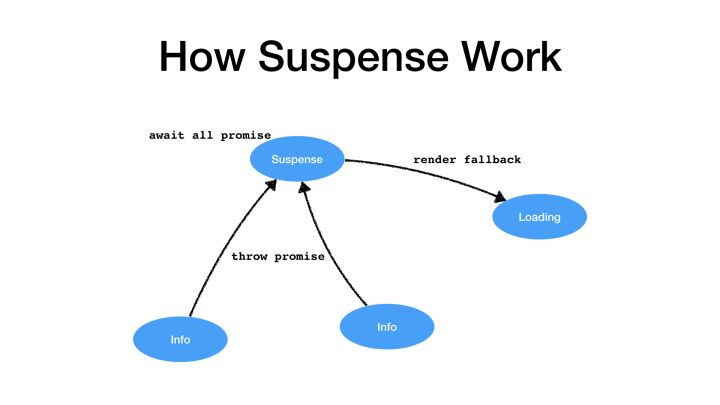 How Suspense Work

await all promise

Suspense

render fallback

Loading

throw promise

Info

Info